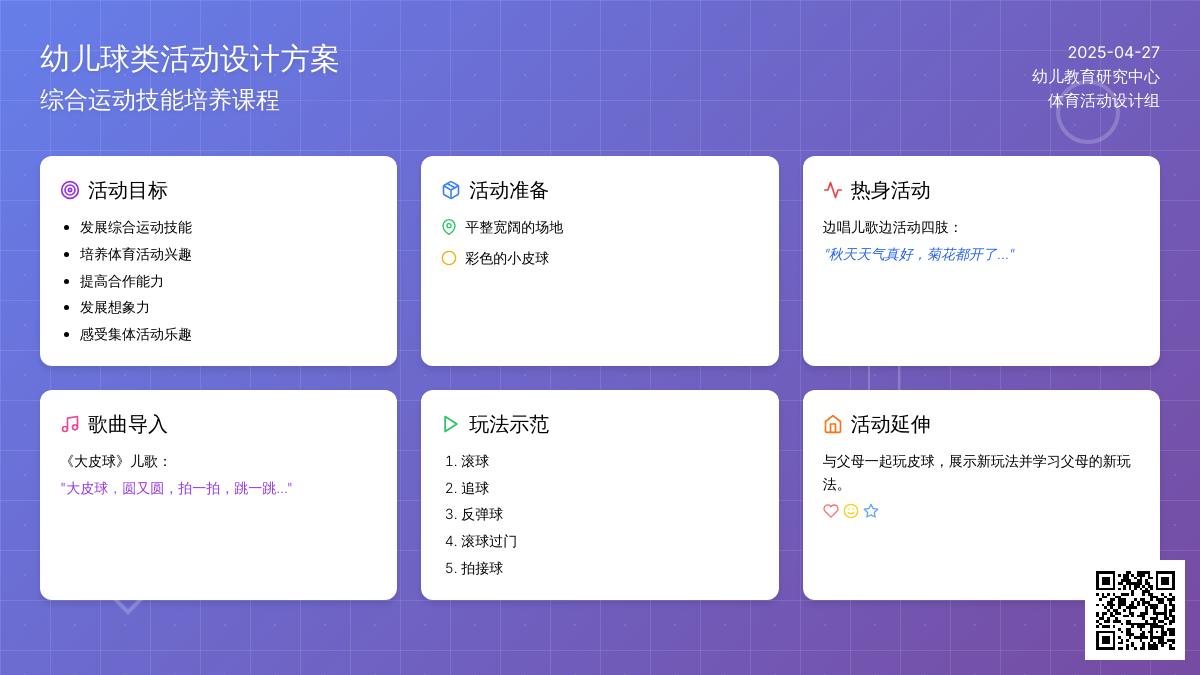 幼儿球类活动设计方案
综合运动技能培养课程

2025-04-27
幼儿教育研究中心
体育活动设计组

活动目标
- 发展综合运动技能
- 培养体育活动兴趣
- 提高合作能力
- 发展想象力
- 感受集体活动乐趣

活动准备
平整宽阔的场地
彩色的小皮球

热身活动
边唱儿歌边活动四肢：
"秋天天气真好，菊花都开了..."

歌曲导入
《大皮球》儿歌：
"大皮球，圆又圆，拍一拍，跳一跳..."

玩法示范
1. 滚球
2. 追球
3. 反弹球
4. 滚球过门
5. 拍接球

活动延伸
与父母一起玩皮球，展示新玩法并学习父母的新玩法。